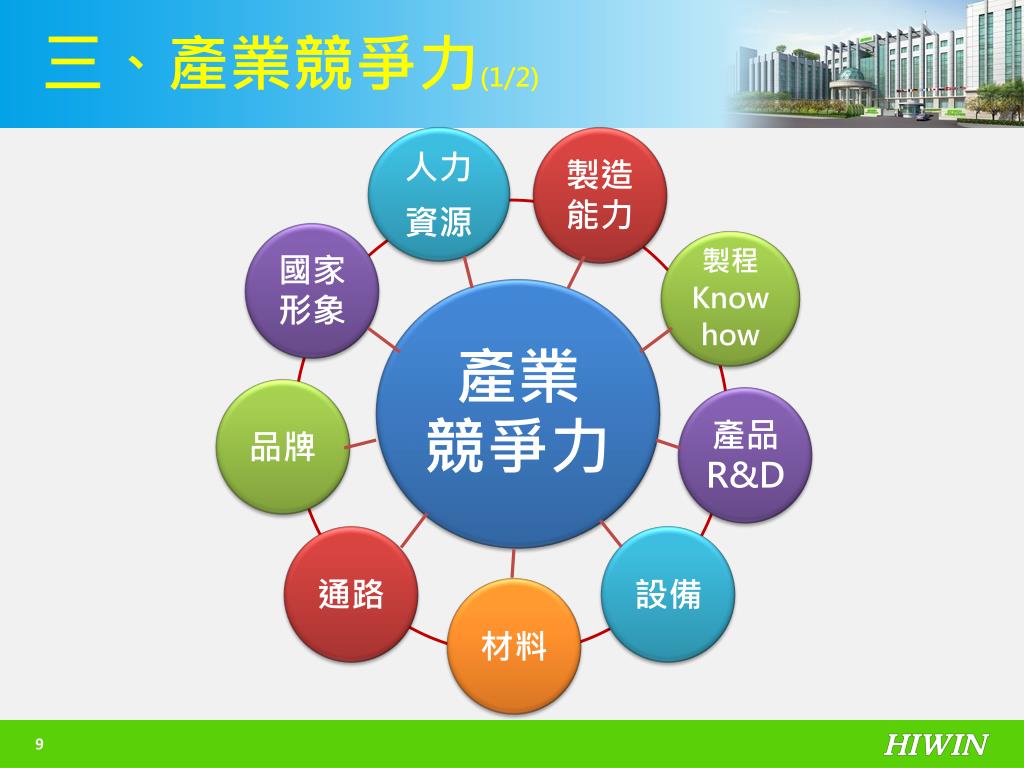 三、產業競爭力(1/2)

產業競爭力

人力資源

製造能力

製程 Know how

產品 R&D

設備

材料

通路

品牌

國家形象

9

HIWIN